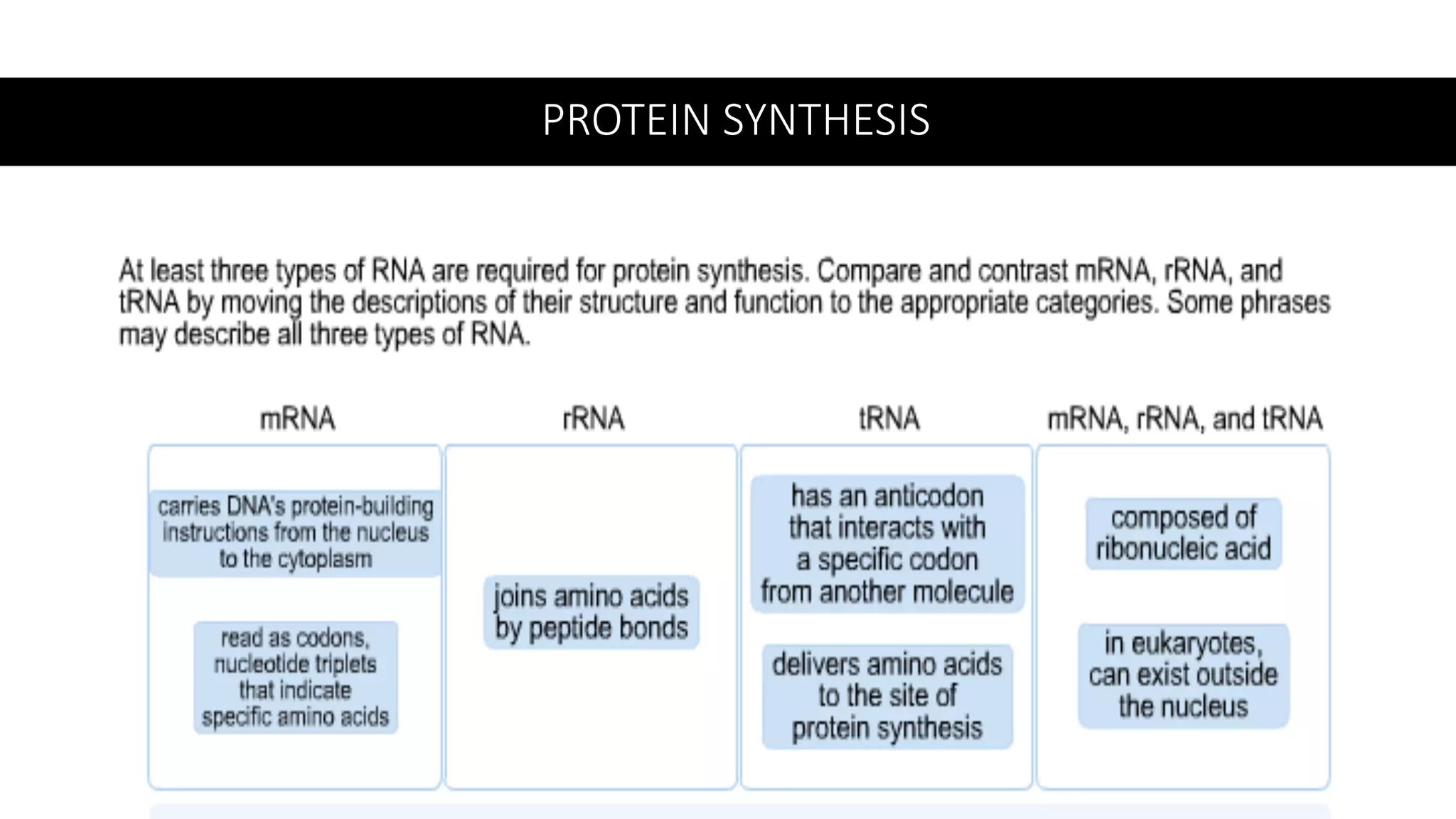 PROTEIN SYNTHESIS

At least three types of RNA are required for protein synthesis. Compare and contrast mRNA, rRNA, and tRNA by moving the descriptions of their structure and function to the appropriate categories. Some phrases may describe all three types of RNA.

| mRNA | rRNA | tRNA | mRNA, rRNA, and tRNA |
|---|---|---|---|
| carries DNA's protein-building instructions from the nucleus to the cytoplasm | joins amino acids by peptide bonds | has an anticodon that interacts with a specific codon from another molecule | composed of ribonucleic acid |
| read as codons, nucleotide triplets that indicate specific amino acids | | delivers amino acids to the site of protein synthesis | in eukaryotes, can exist outside the nucleus |